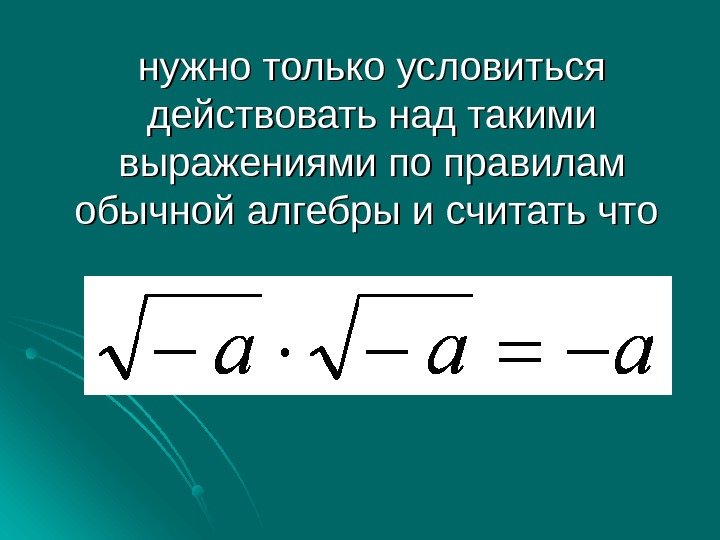 нужно только условиться действовать над такими выражениями по правилам обычной алгебры и считать что

$\sqrt{-a} \cdot \sqrt{-a} = -a$